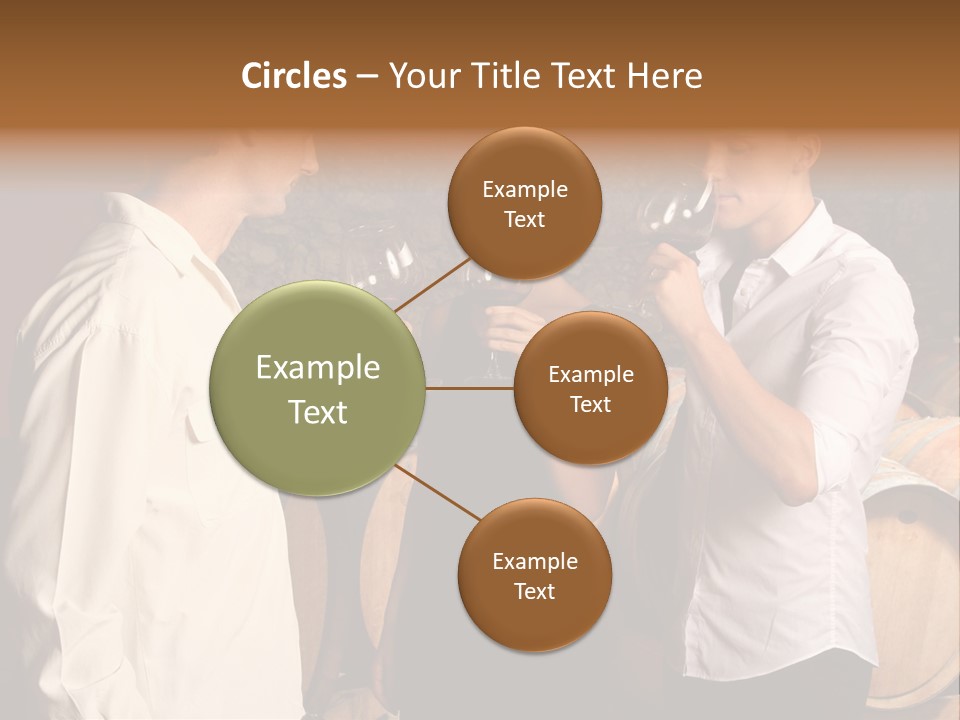 Circles – Your Title Text Here

Example Text

Example Text

Example Text

Example Text